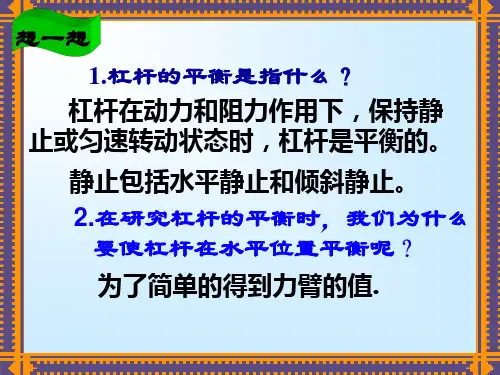 想一想

1.杠杆的平衡是指什么？

杠杆在动力和阻力作用下，保持静止或匀速转动状态时，杠杆是平衡的。

静止包括水平静止和倾斜静止。

2.在研究杠杆的平衡时，我们为什么要使杠杆在水平位置平衡呢？

为了简单的得到力臂的值.